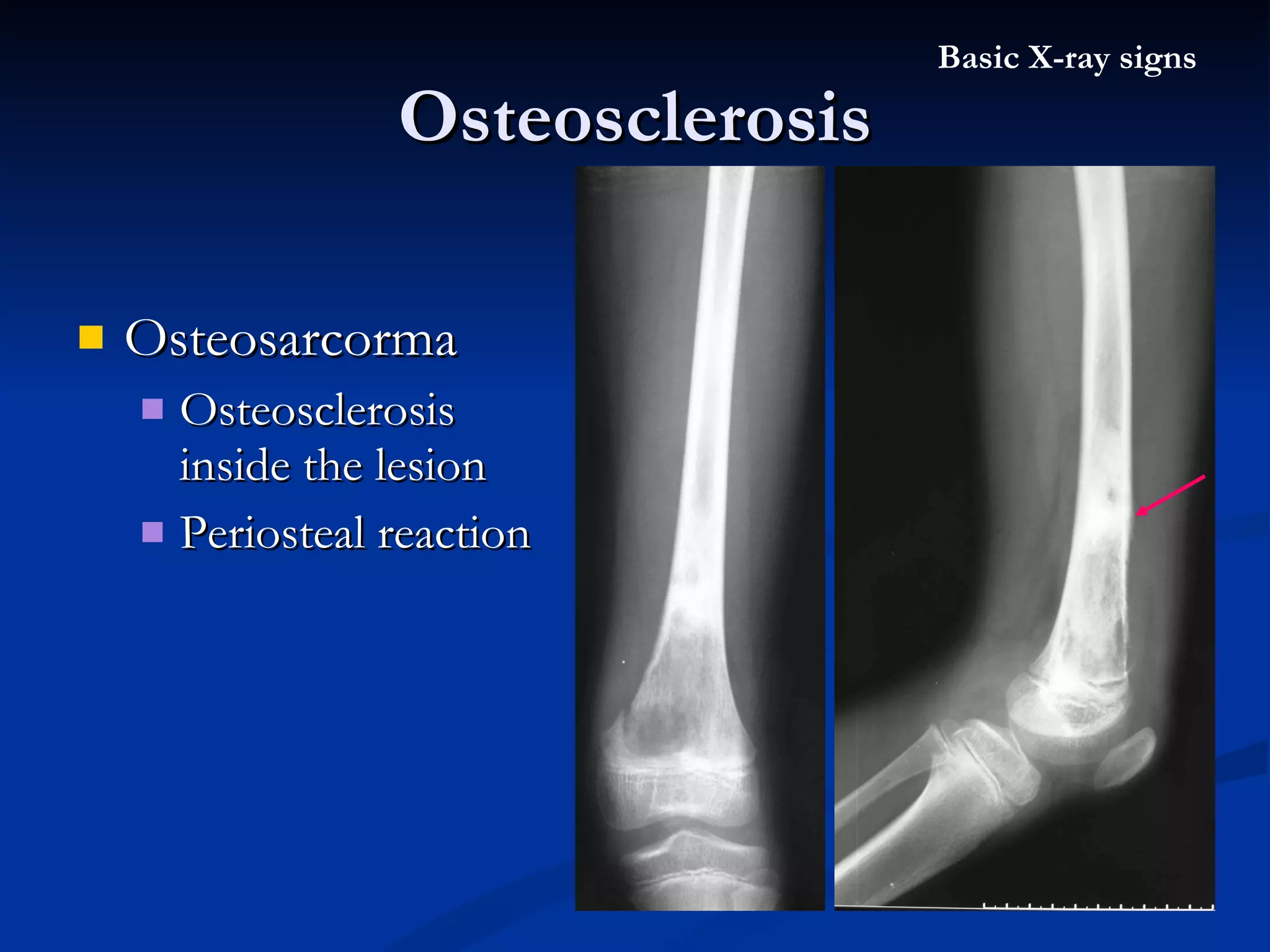 Basic X-ray signs

Osteosclerosis

Osteosarcorma

Osteosclerosis inside the lesion

Periosteal reaction